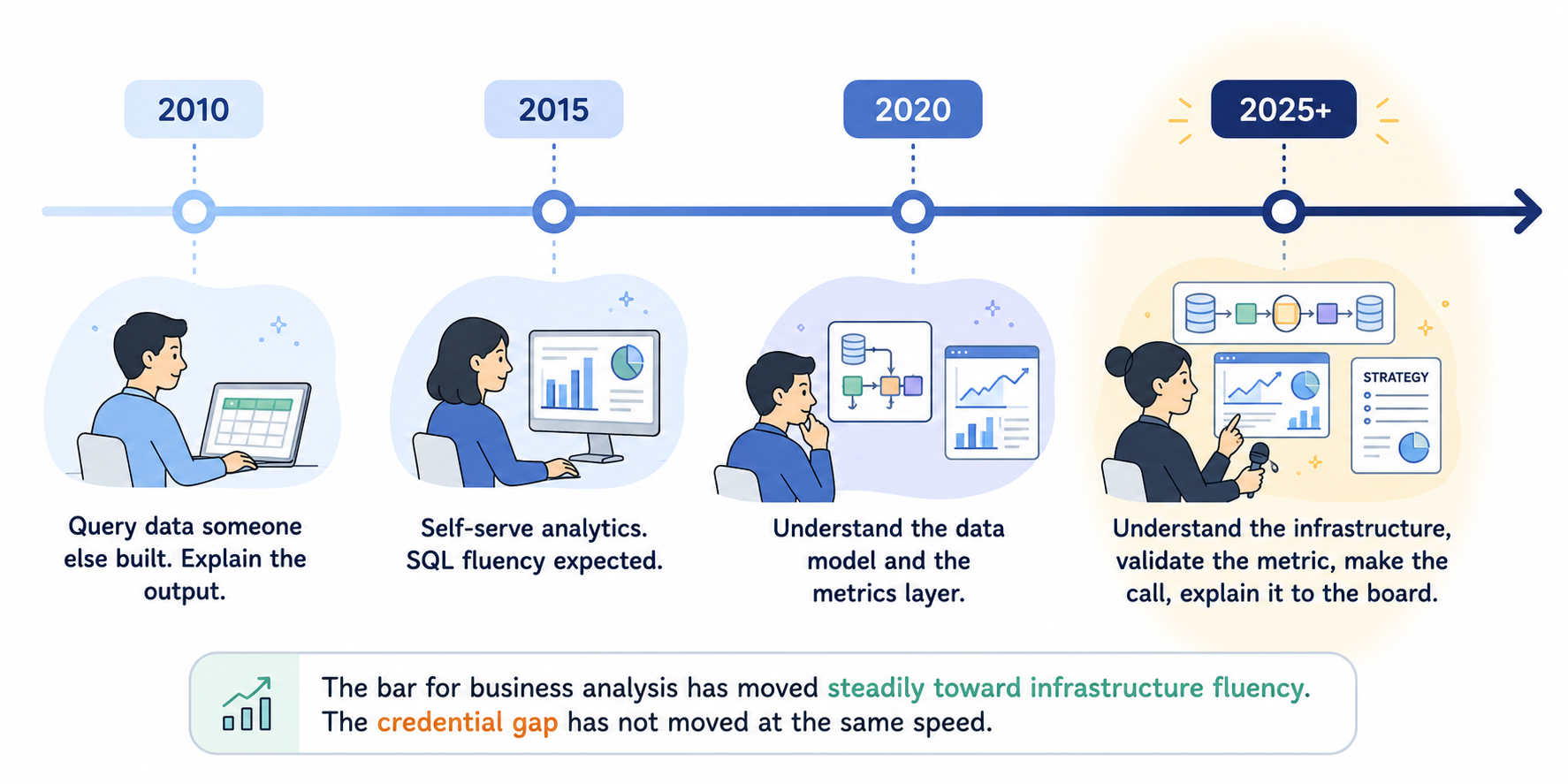 2010

2015

2020

2025+

STRATEGY

Query data someone else built. Explain the output.

Self-serve analytics. SQL fluency expected.

Understand the data model and the metrics layer.

Understand the infrastructure, validate the metric, make the call, explain it to the board.

The bar for business analysis has moved steadily toward infrastructure fluency. The credential gap has not moved at the same speed.